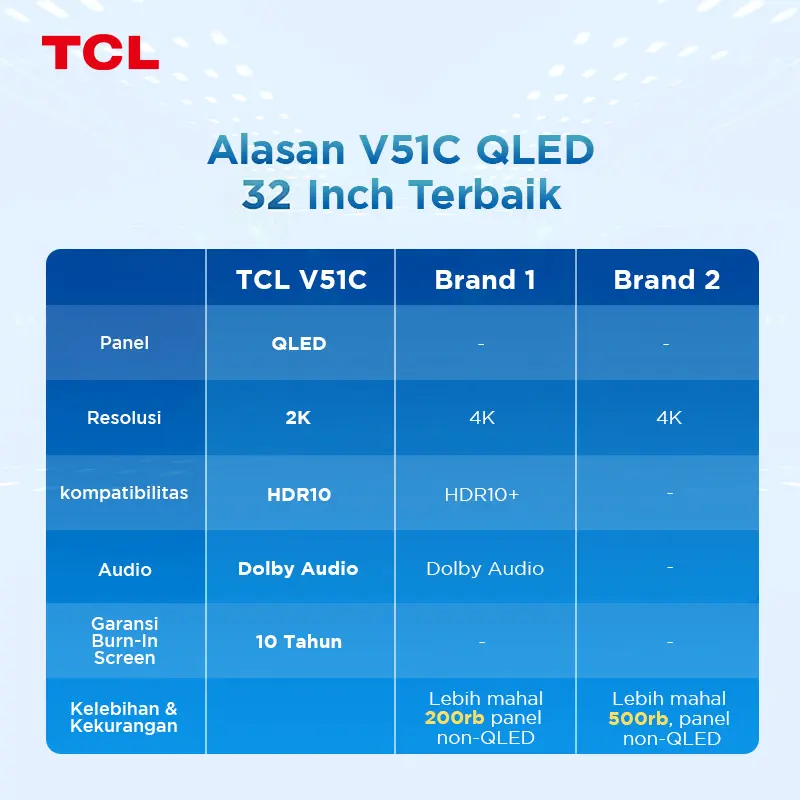 TCL

Alasan V51C QLED 32 Inch Terbaik

| | TCL V51C | Brand 1 | Brand 2 |
|---|---|---|---|
| Panel | QLED | - | - |
| Resolusi | 2K | 4K | 4K |
| kompatibilitas | HDR10 | HDR10+ | - |
| Audio | Dolby Audio | Dolby Audio | - |
| Garansi Burn-In Screen | 10 Tahun | - | - |
| Kelebihan & Kekurangan | | Lebih mahal 200rb panel non-QLED | Lebih mahal 500rb, panel non-QLED |